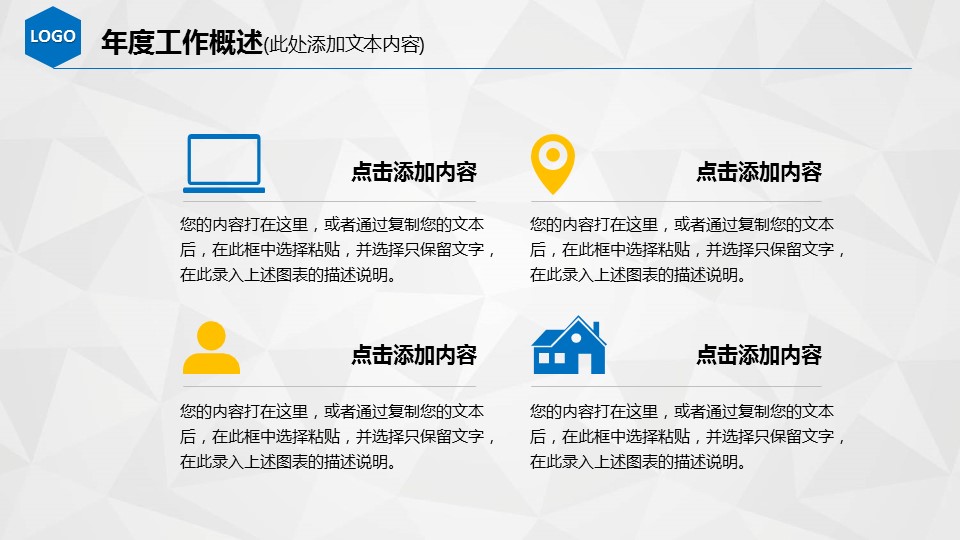 LOGO

年度工作概述(此处添加文本内容)

点击添加内容

您的内容打在这里，或者通过复制您的文本后，在此框中选择粘贴，并选择只保留文字，在此录入上述图表的描述说明。

点击添加内容

您的内容打在这里，或者通过复制您的文本后，在此框中选择粘贴，并选择只保留文字，在此录入上述图表的描述说明。

点击添加内容

您的内容打在这里，或者通过复制您的文本后，在此框中选择粘贴，并选择只保留文字，在此录入上述图表的描述说明。

点击添加内容

您的内容打在这里，或者通过复制您的文本后，在此框中选择粘贴，并选择只保留文字，在此录入上述图表的描述说明。